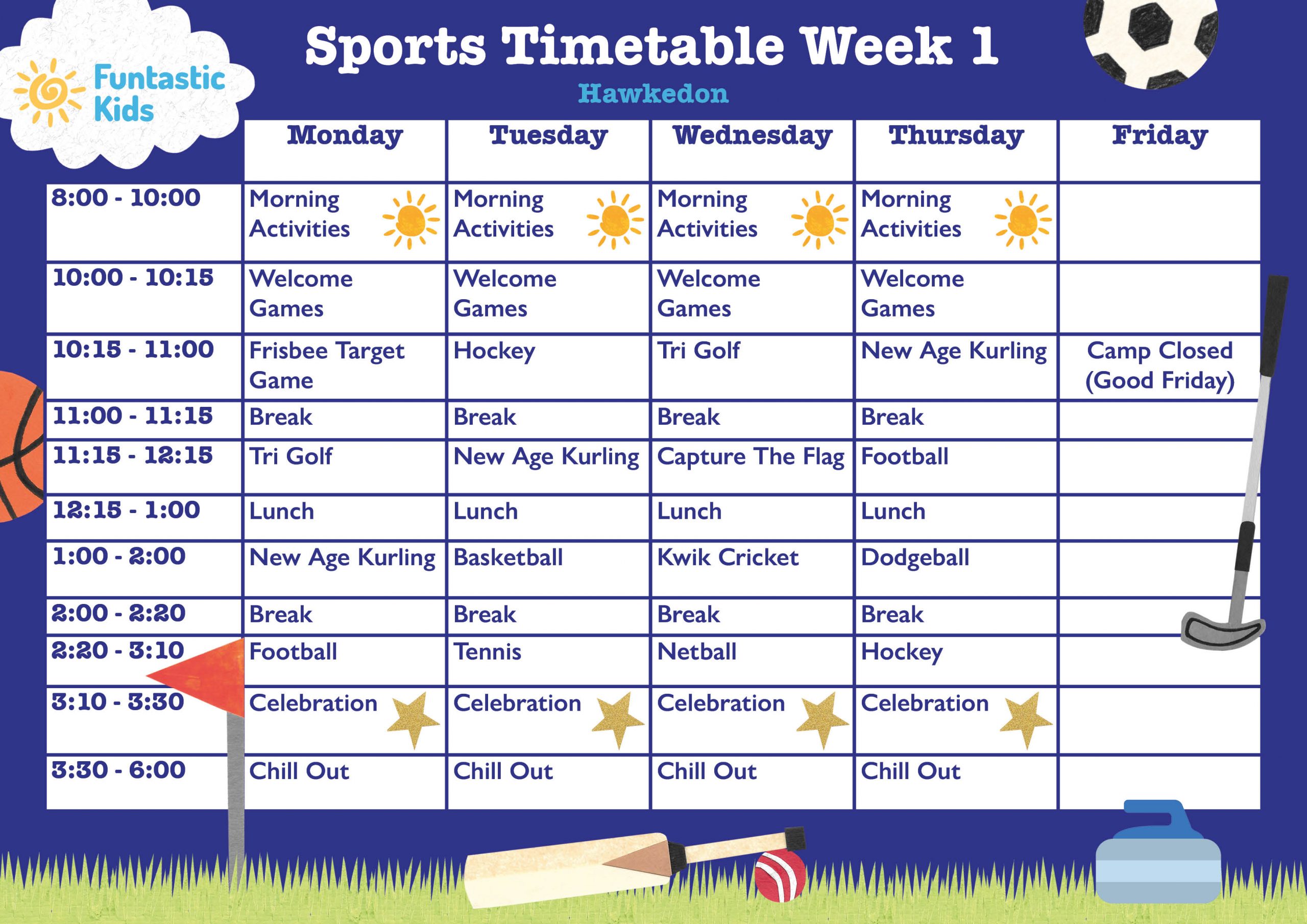 Funtastic Kids

Sports Timetable Week 1

Hawkedon

| | Monday | Tuesday | Wednesday | Thursday | Friday |
|---|---|---|---|---|---|
| 8:00 - 10:00 | Morning Activities | Morning Activities | Morning Activities | Morning Activities | |
| 10:00 - 10:15 | Welcome Games | Welcome Games | Welcome Games | Welcome Games | |
| 10:15 - 11:00 | Frisbee Target Game | Hockey | Tri Golf | New Age Kurling | Camp Closed (Good Friday) |
| 11:00 - 11:15 | Break | Break | Break | Break | |
| 11:15 - 12:15 | Tri Golf | New Age Kurling | Capture The Flag | Football | |
| 12:15 - 1:00 | Lunch | Lunch | Lunch | Lunch | |
| 1:00 - 2:00 | New Age Kurling | Basketball | Kwik Cricket | Dodgeball | |
| 2:00 - 2:20 | Break | Break | Break | Break | |
| 2:20 - 3:10 | Football | Tennis | Netball | Hockey | |
| 3:10 - 3:30 | Celebration | Celebration | Celebration | Celebration | |
| 3:30 - 6:00 | Chill Out | Chill Out | Chill Out | Chill Out | |